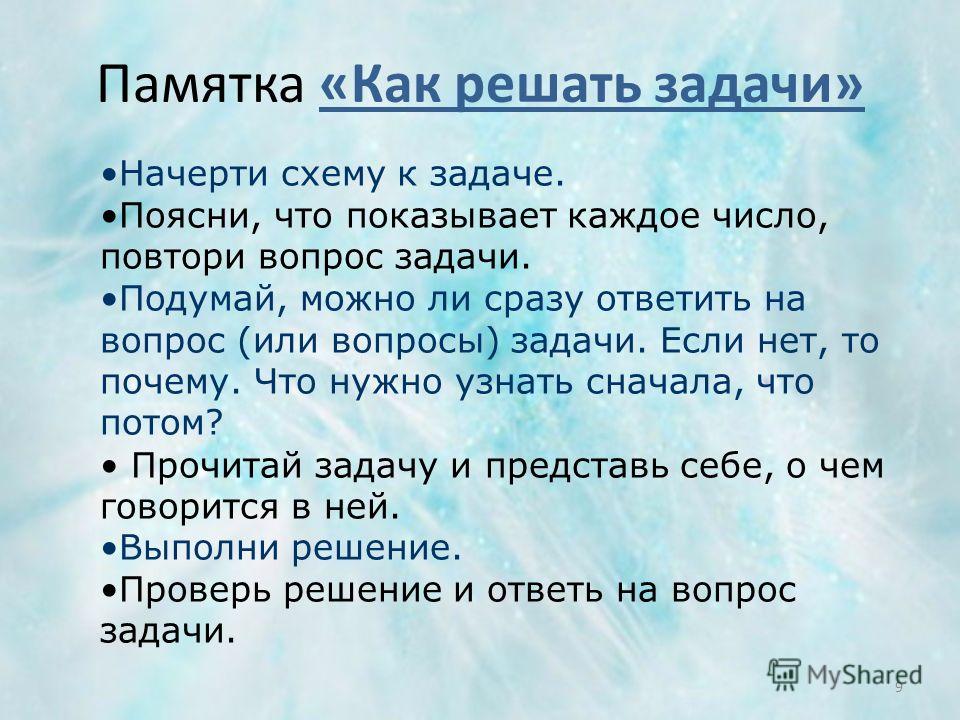 Памятка «Как решать задачи»

•Начерти схему к задаче.
•Поясни, что показывает каждое число, повтори вопрос задачи.
•Подумай, можно ли сразу ответить на вопрос (или вопросы) задачи. Если нет, то почему. Что нужно узнать сначала, что потом?
• Прочитай задачу и представь себе, о чем говорится в ней.
•Выполни решение.
•Проверь решение и ответь на вопрос задачи.

MyShared
9